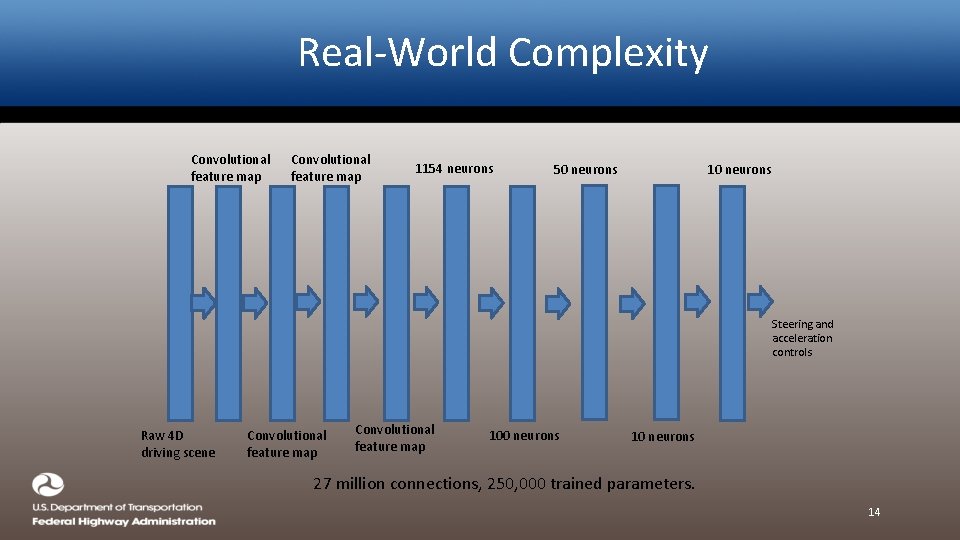 Real-World Complexity

Convolutional feature map

Convolutional feature map

1154 neurons

50 neurons

10 neurons

Steering and acceleration controls

Raw 4D driving scene

Convolutional feature map

Convolutional feature map

100 neurons

10 neurons

27 million connections, 250,000 trained parameters.

U.S. Department of Transportation
Federal Highway Administration

14